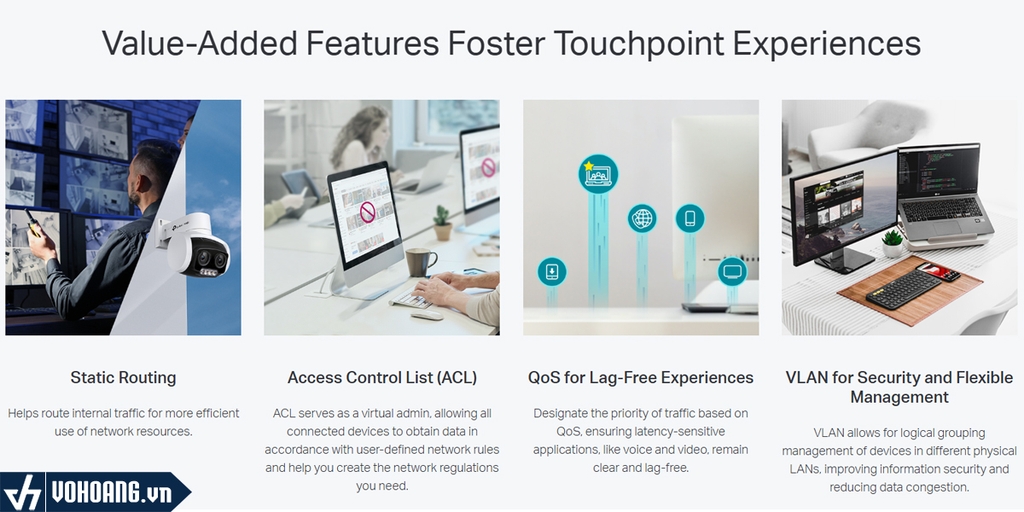 Value-Added Features Foster Touchpoint Experiences

Static Routing

Helps route internal traffic for more efficient use of network resources.

Access Control List (ACL)

ACL serves as a virtual admin, allowing all connected devices to obtain data in accordance with user-defined network rules and help you create the network regulations you need.

QoS for Lag-Free Experiences

Designate the priority of traffic based on QoS, ensuring latency-sensitive applications, like voice and video, remain clear and lag-free.

VLAN for Security and Flexible Management

VLAN allows for logical grouping management of devices in different physical LANs, improving information security and reducing data congestion.

VOHOANG.vn